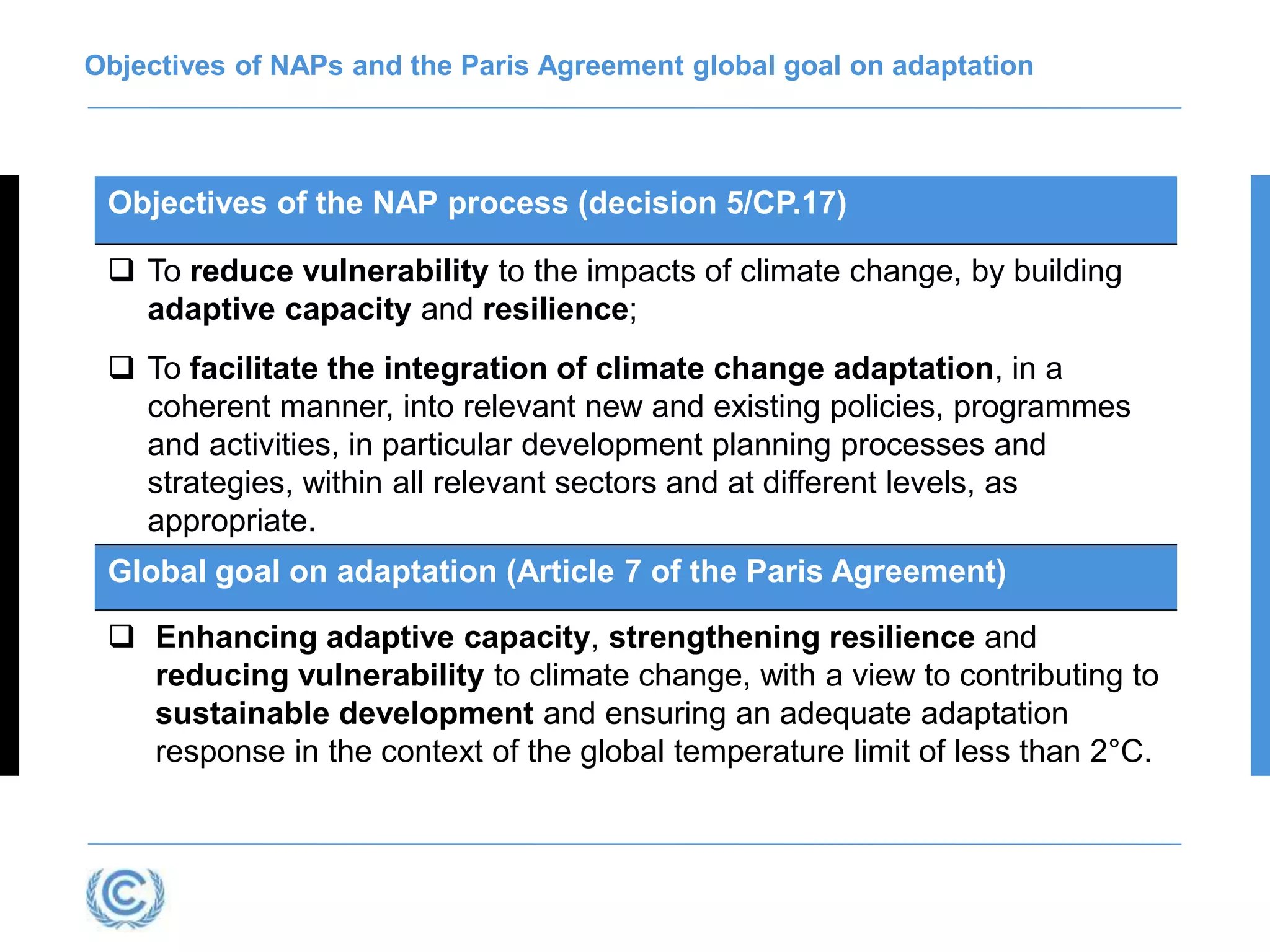 Objectives of NAPs and the Paris Agreement global goal on adaptation

Objectives of the NAP process (decision 5/CP.17)

❑ To reduce vulnerability to the impacts of climate change, by building adaptive capacity and resilience;

❑ To facilitate the integration of climate change adaptation, in a coherent manner, into relevant new and existing policies, programmes and activities, in particular development planning processes and strategies, within all relevant sectors and at different levels, as appropriate.

Global goal on adaptation (Article 7 of the Paris Agreement)

❑ Enhancing adaptive capacity, strengthening resilience and reducing vulnerability to climate change, with a view to contributing to sustainable development and ensuring an adequate adaptation response in the context of the global temperature limit of less than 2°C.